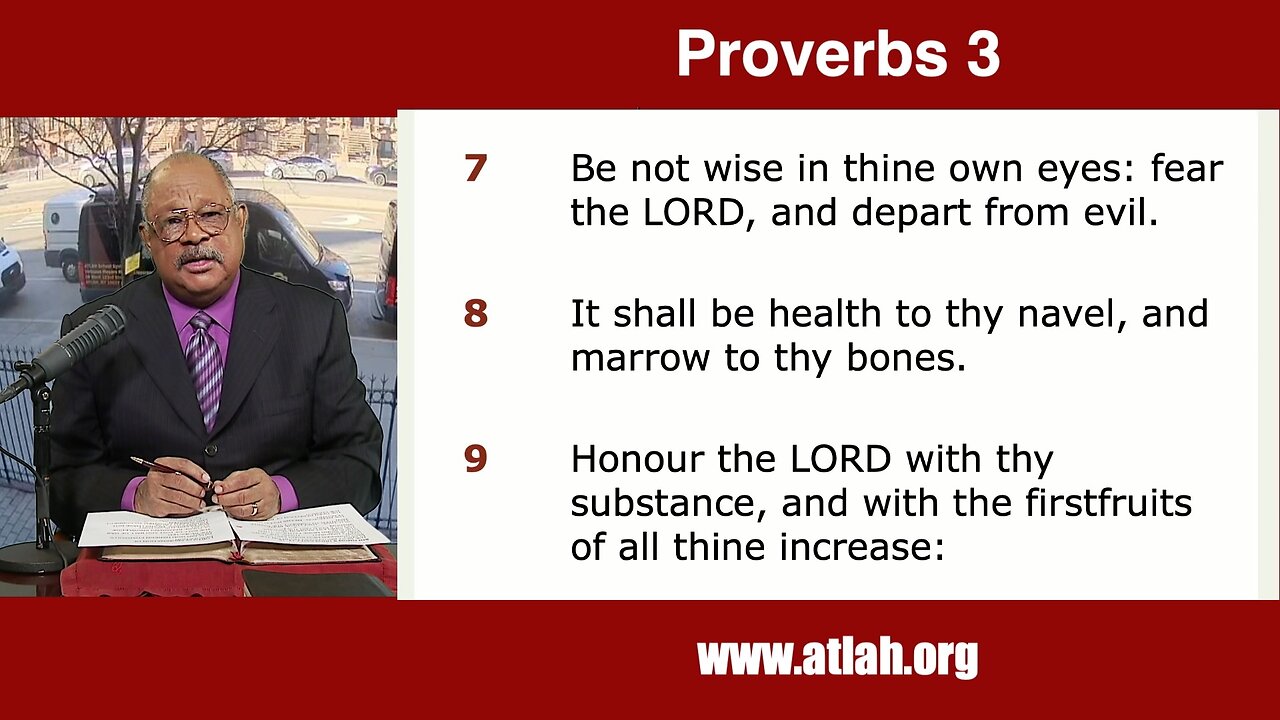 Proverbs 3

7 Be not wise in thine own eyes: fear the LORD, and depart from evil.

8 It shall be health to thy navel, and marrow to thy bones.

9 Honour the LORD with thy substance, and with the firstfruits of all thine increase:

www.atlah.org